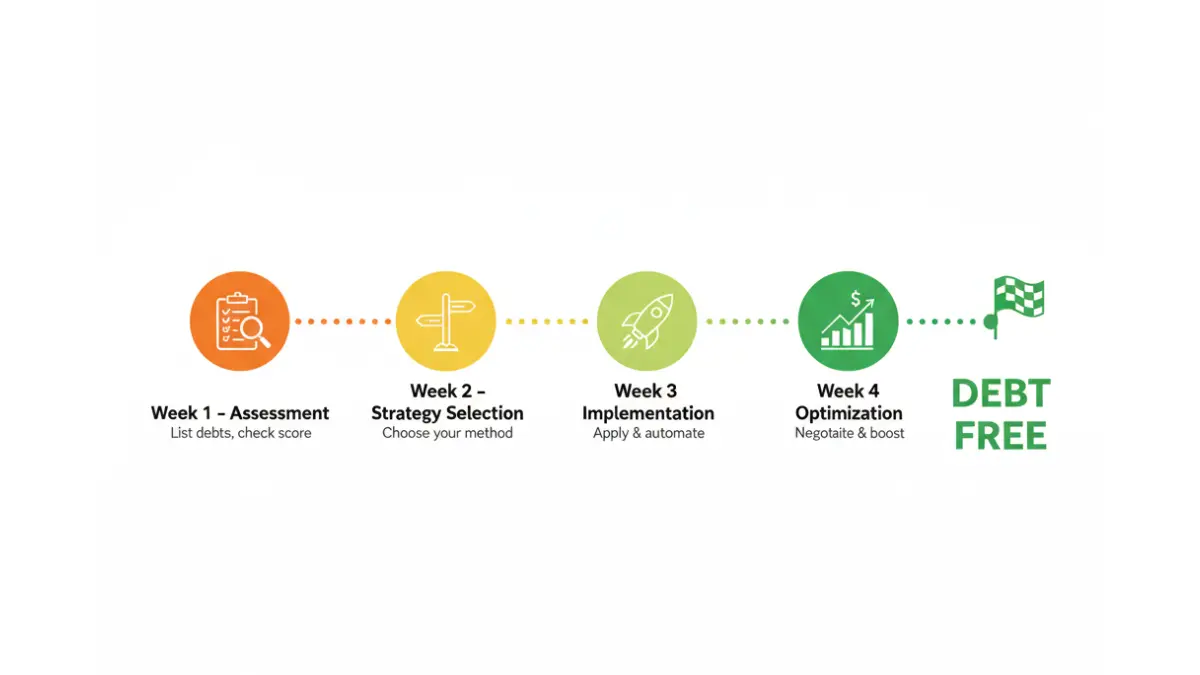 $

Week 1 – Assessment
List debts, check score

Week 2 –
Strategy Selection
Choose your method

Week 3
Implementation
Apply & automate

Week 4
Optimization
Negotaite & boost

DEBT
FREE